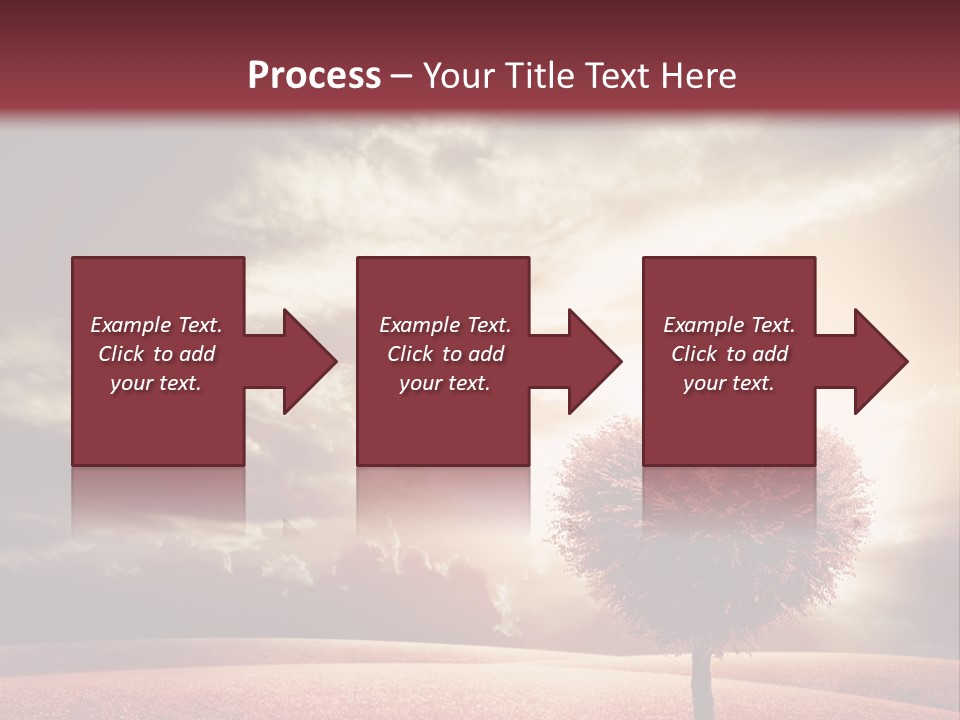 Process – Your Title Text Here

Example Text. Click to add your text.

Example Text. Click to add your text.

Example Text. Click to add your text.